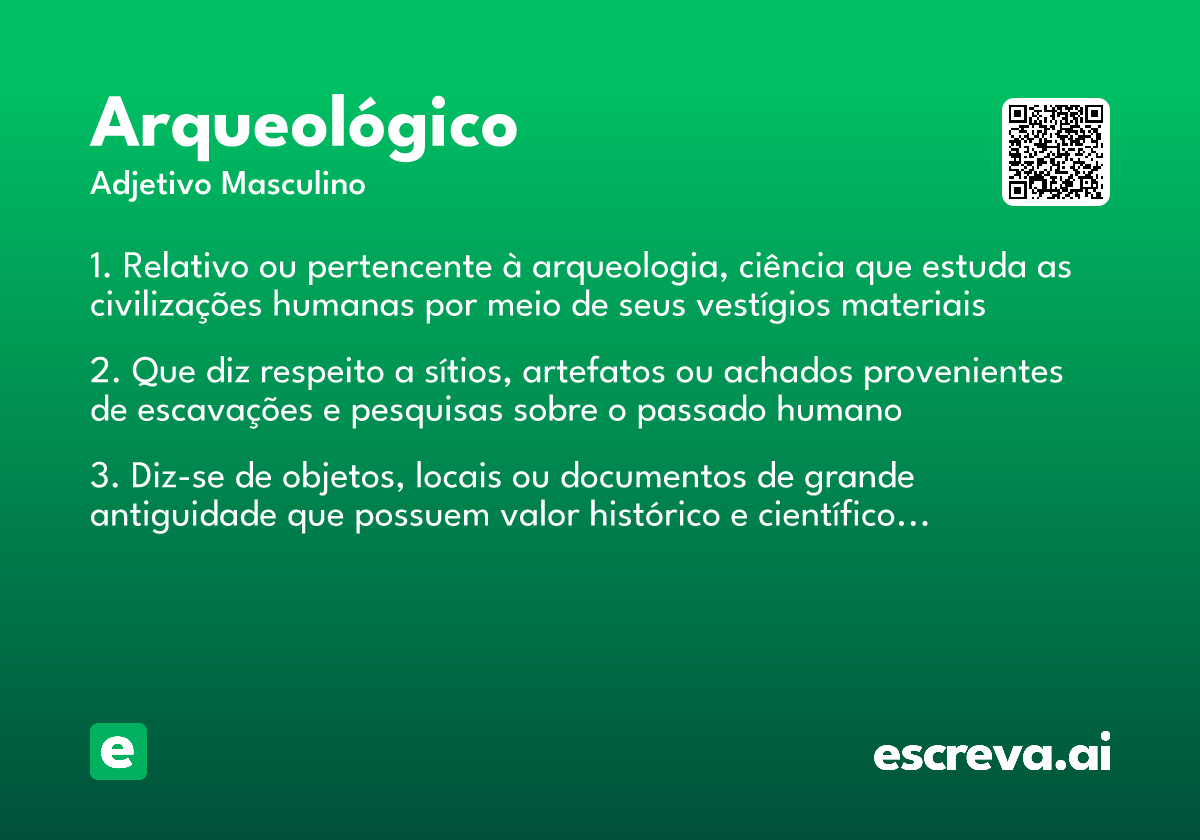 Arqueológico
Adjetivo Masculino

1. Relativo ou pertencente à arqueologia, ciência que estuda as civilizações humanas por meio de seus vestígios materiais

2. Que diz respeito a sítios, artefatos ou achados provenientes de escavações e pesquisas sobre o passado humano

3. Diz-se de objetos, locais ou documentos de grande antiguidade que possuem valor histórico e científico...

e

escreva.ai